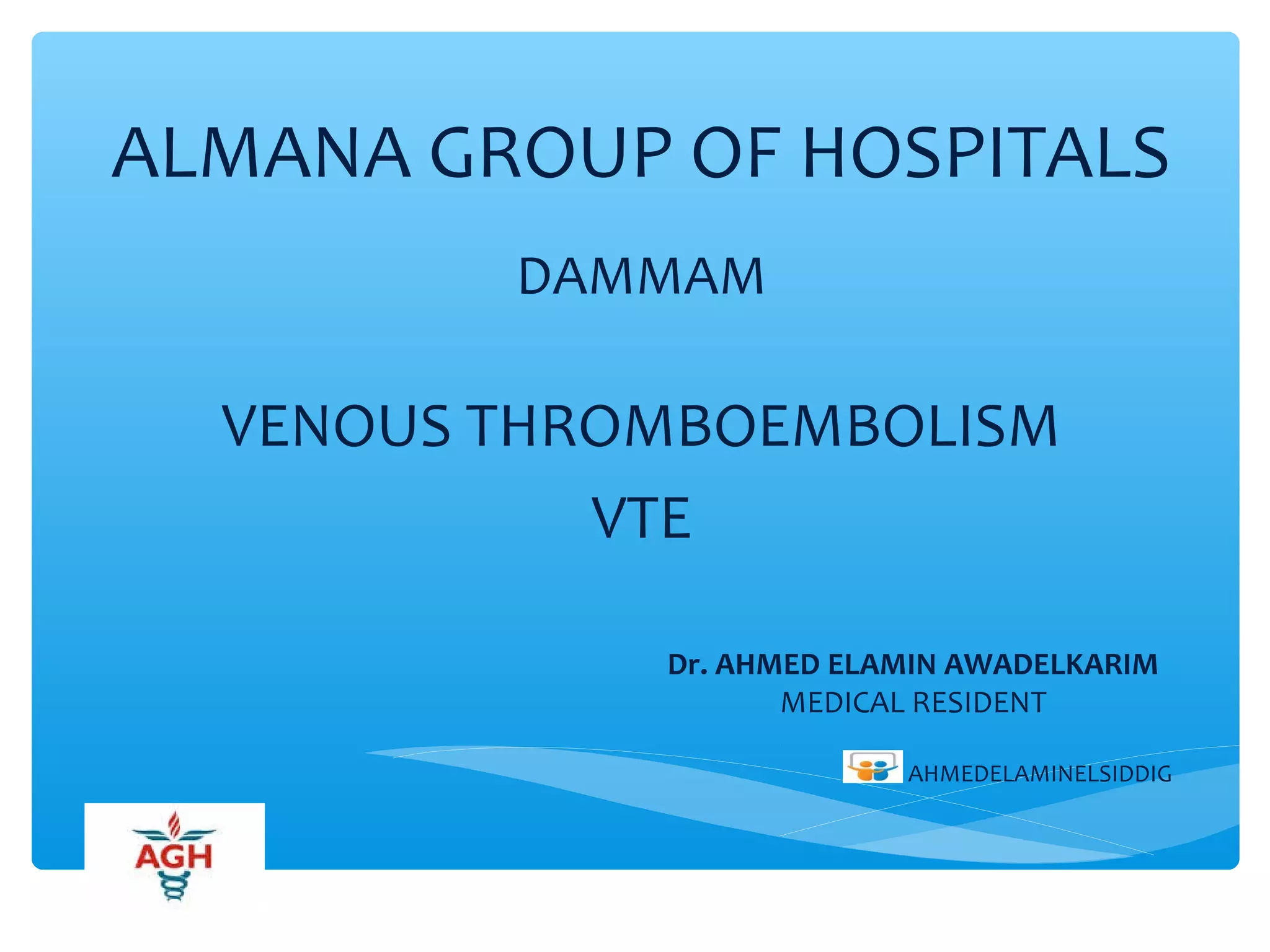 ALMANA GROUP OF HOSPITALS

DAMMAM

VENOUS THROMBOEMBOLISM
VTE

Dr. AHMED ELAMIN AWADELKARIM
MEDICAL RESIDENT

AHMEDELAMINELSIDDIG

AGH